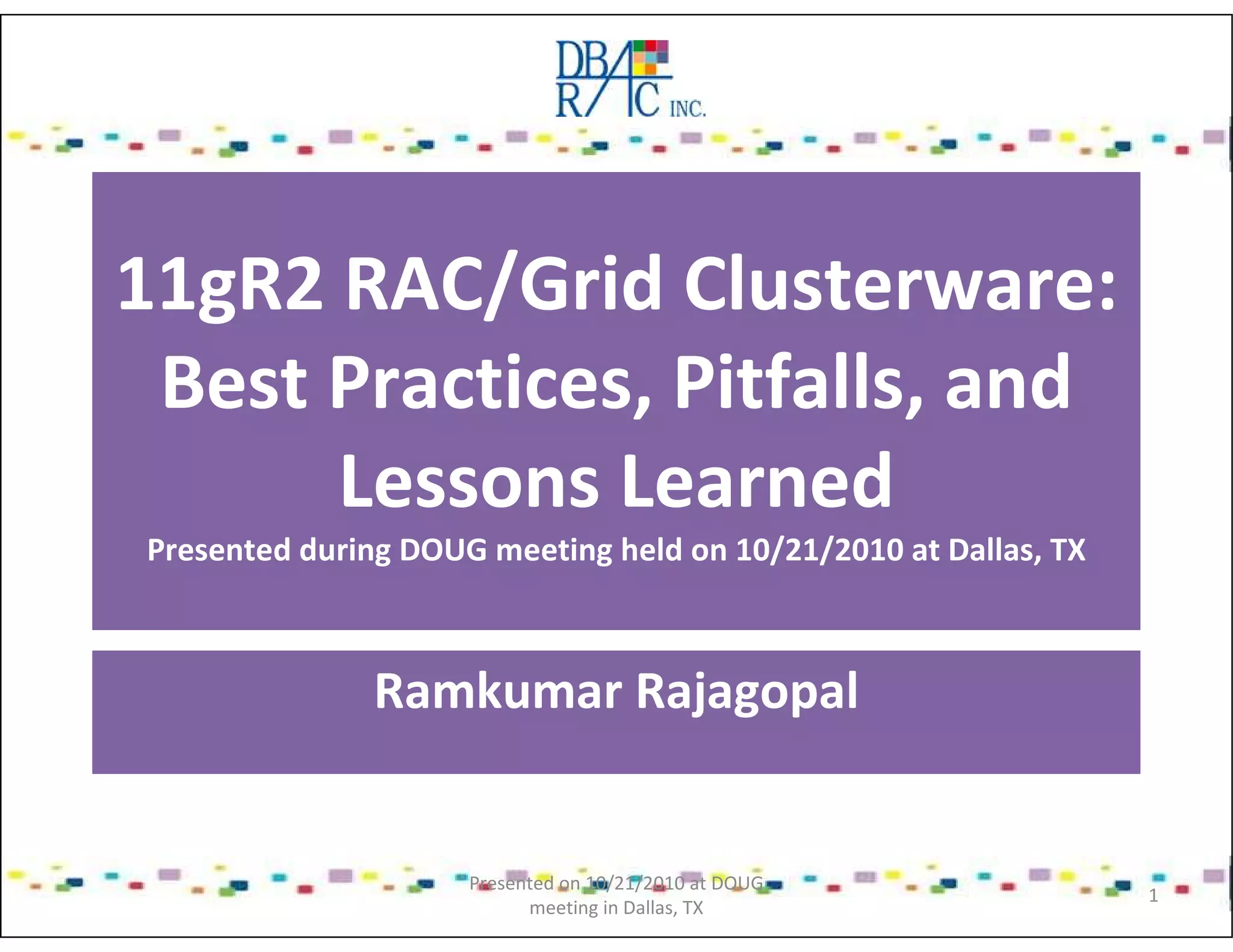 DBA RAC INC.

11gR2 RAC/Grid Clusterware: Best Practices, Pitfalls, and Lessons Learned

Presented during DOUG meeting held on 10/21/2010 at Dallas, TX

Ramkumar Rajagopal

Presented on 10/21/2010 at DOUG meeting in Dallas, TX

1